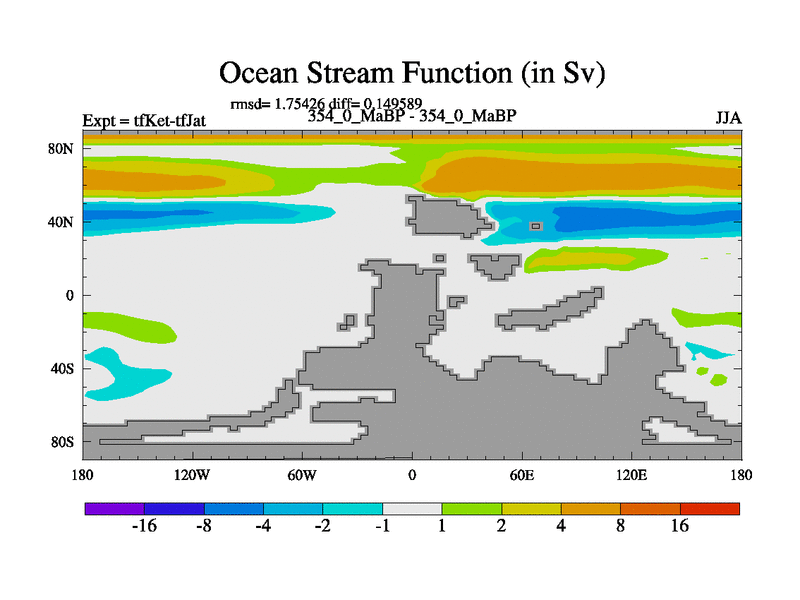 Ocean Stream Function (in Sv)

rmsd= 1.75426 diff= 0.149589

Expt = tfKet-tfJat

354_0_MaBP - 354_0_MaBP

JJA

80N
40N
0
40S
80S

180
120W
60W
0
60E
120E
180

-16
-8
-4
-2
-1
1
2
4
8
16